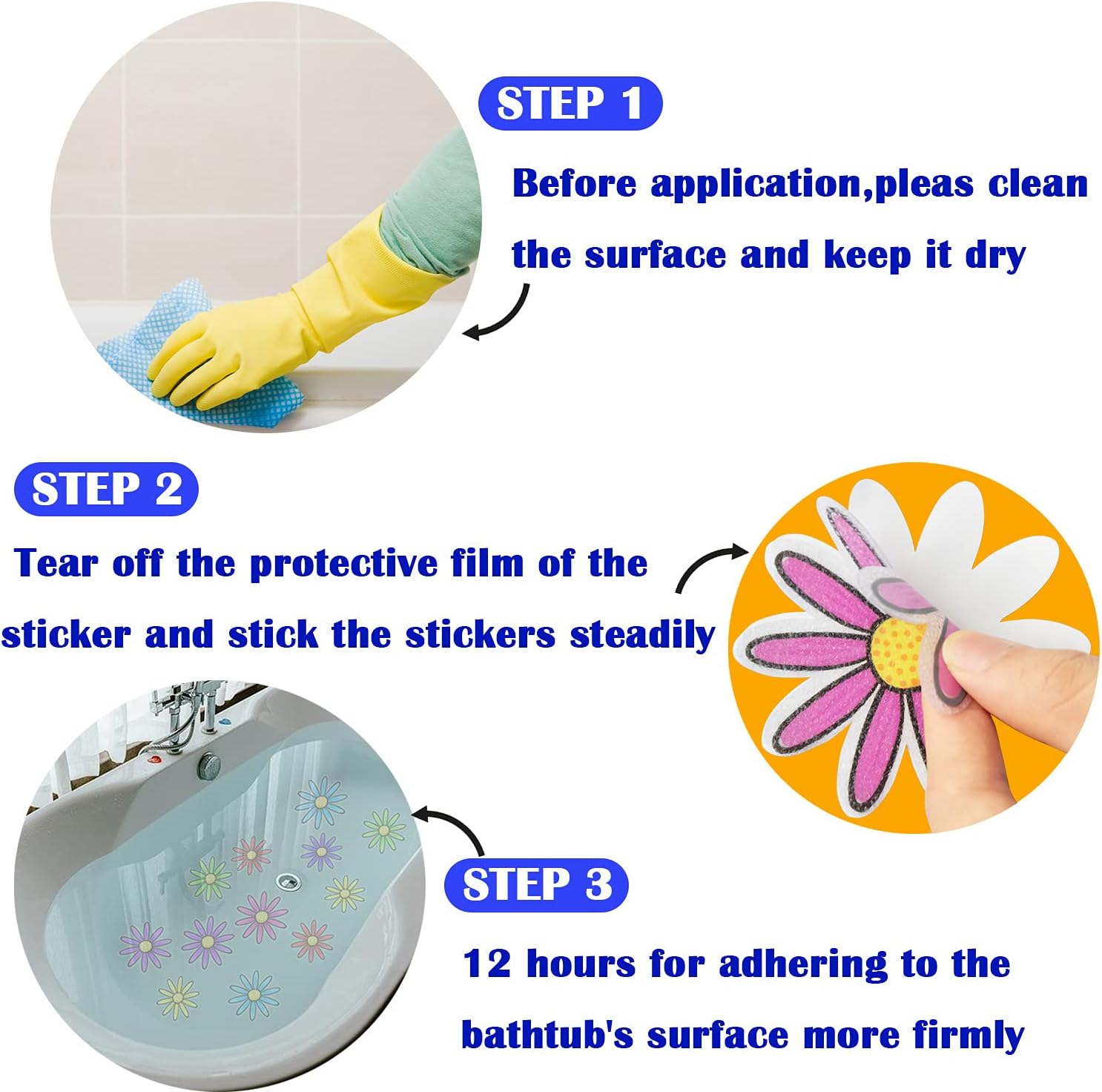 STEP 1

Before application,pleas clean the surface and keep it dry

STEP 2

Tear off the protective film of the sticker and stick the stickers steadily

STEP 3

12 hours for adhering to the bathtub's surface more firmly